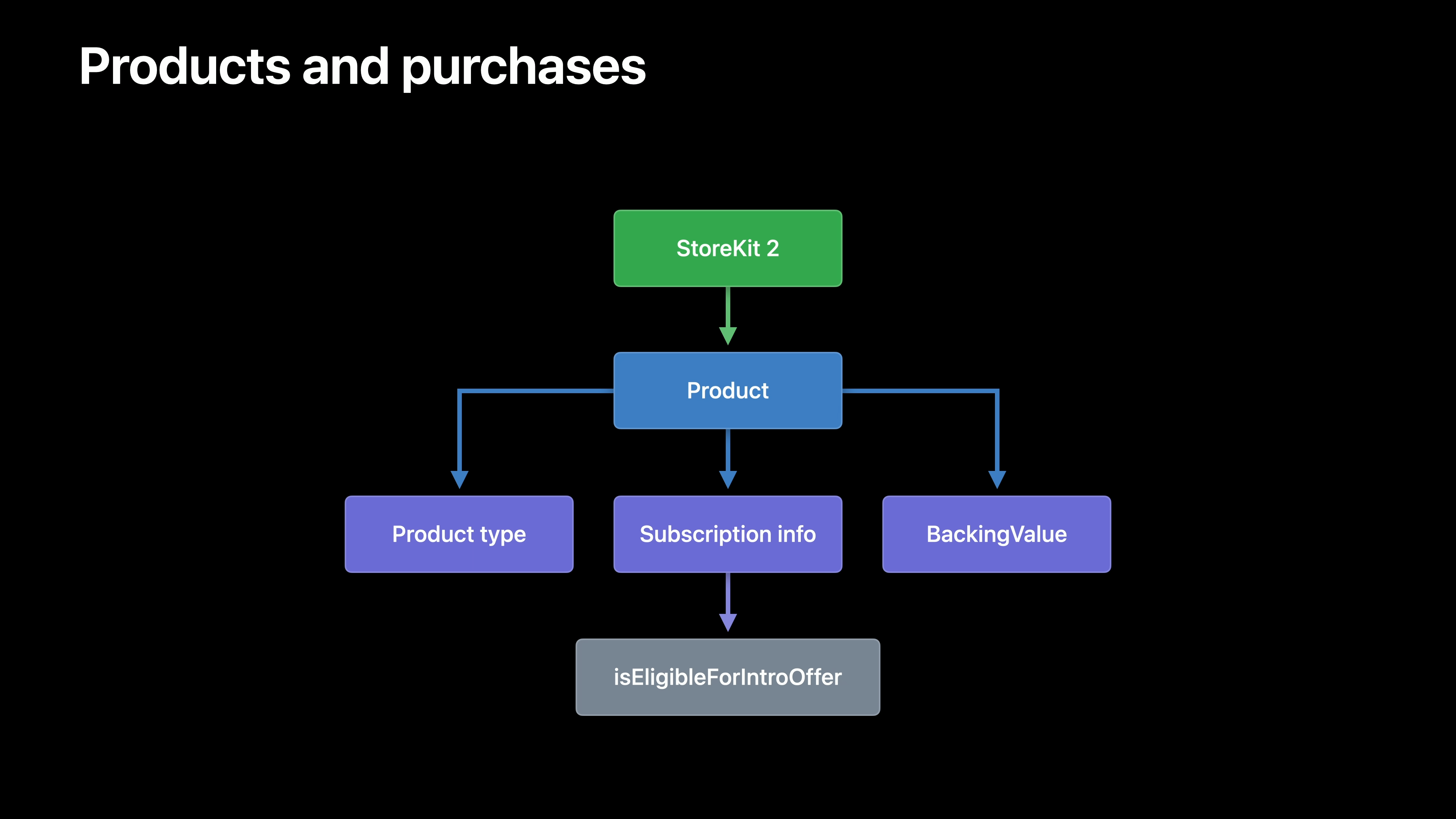 Products and purchases

StoreKit 2

Product

Product type

Subscription info

BackingValue

isEligibleForIntroOffer